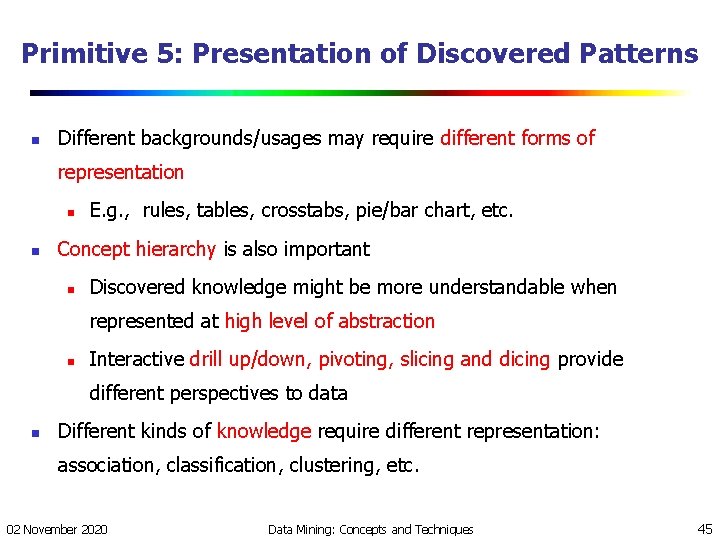 Primitive 5: Presentation of Discovered Patterns

- Different backgrounds/usages may require different forms of representation
  - E.g., rules, tables, crosstabs, pie/bar chart, etc.
- Concept hierarchy is also important
  - Discovered knowledge might be more understandable when represented at high level of abstraction
  - Interactive drill up/down, pivoting, slicing and dicing provide different perspectives to data
- Different kinds of knowledge require different representation: association, classification, clustering, etc.

02 November 2020 Data Mining: Concepts and Techniques 45